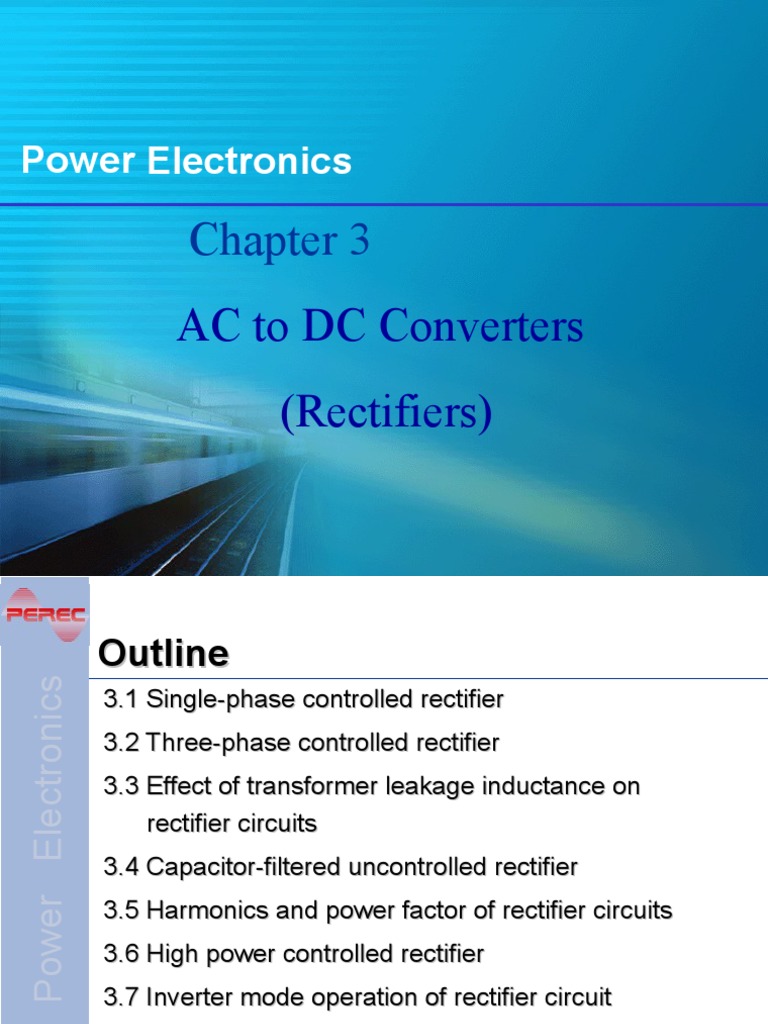 Power Electronics

Chapter 3

AC to DC Converters

(Rectifiers)

PEREC

Power Electronics

Outline

3.1 Single-phase controlled rectifier

3.2 Three-phase controlled rectifier

3.3 Effect of transformer leakage inductance on rectifier circuits

3.4 Capacitor-filtered uncontrolled rectifier

3.5 Harmonics and power factor of rectifier circuits

3.6 High power controlled rectifier

3.7 Inverter mode operation of rectifier circuit